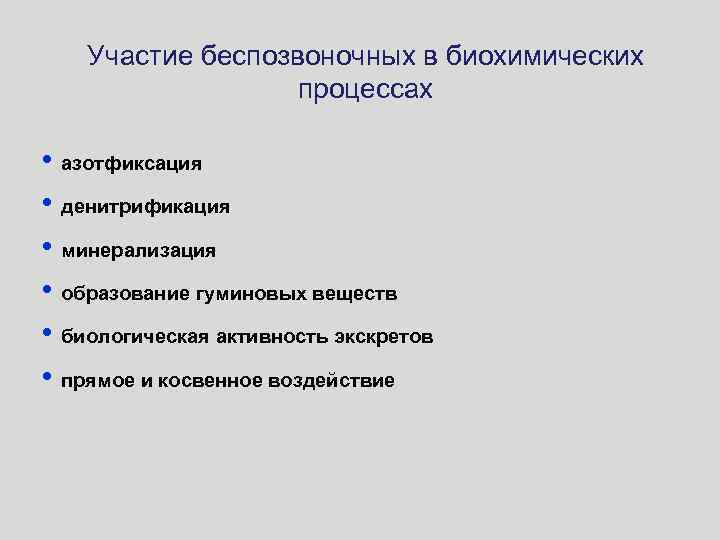 Участие беспозвоночных в биохимических процессах

• азотфиксация
• денитрификация
• минерализация
• образование гуминовых веществ
• биологическая активность экскретов
• прямое и косвенное воздействие